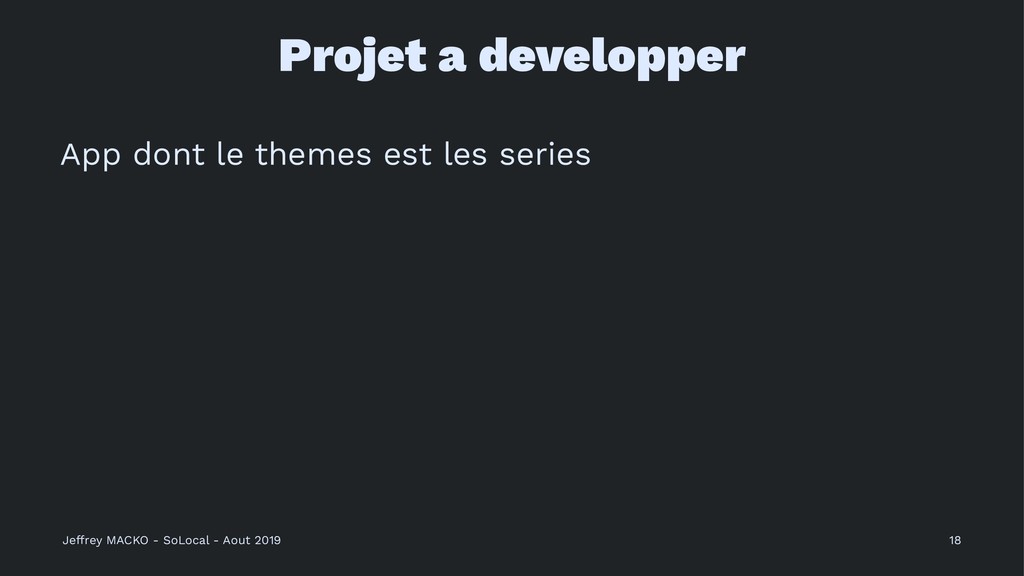 Projet a developper

App dont le themes est les series

Jeffrey MACKO - SoLocal - Aout 2019

18